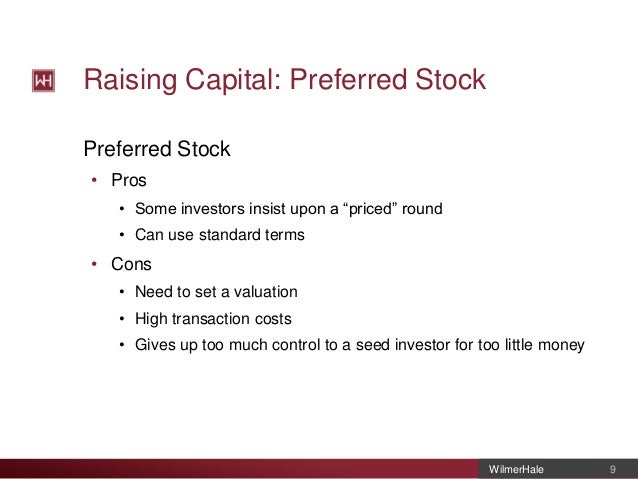 WH

Raising Capital: Preferred Stock

Preferred Stock

• Pros
  • Some investors insist upon a “priced” round
  • Can use standard terms
• Cons
  • Need to set a valuation
  • High transaction costs
  • Gives up too much control to a seed investor for too little money

WilmerHale 9